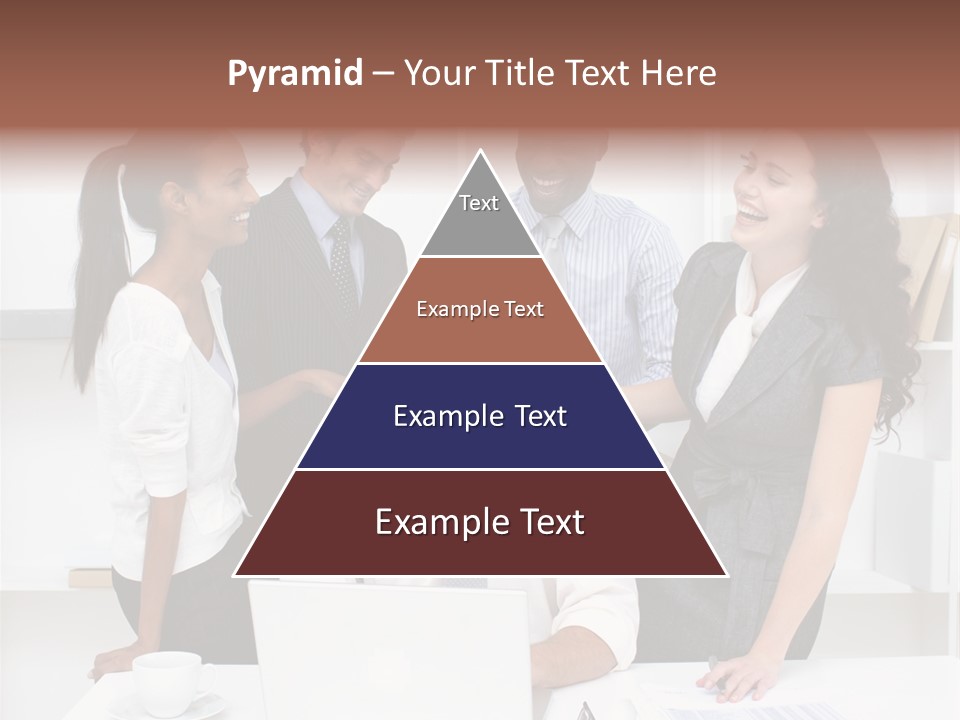 Pyramid – Your Title Text Here

Text

Example Text

Example Text

Example Text